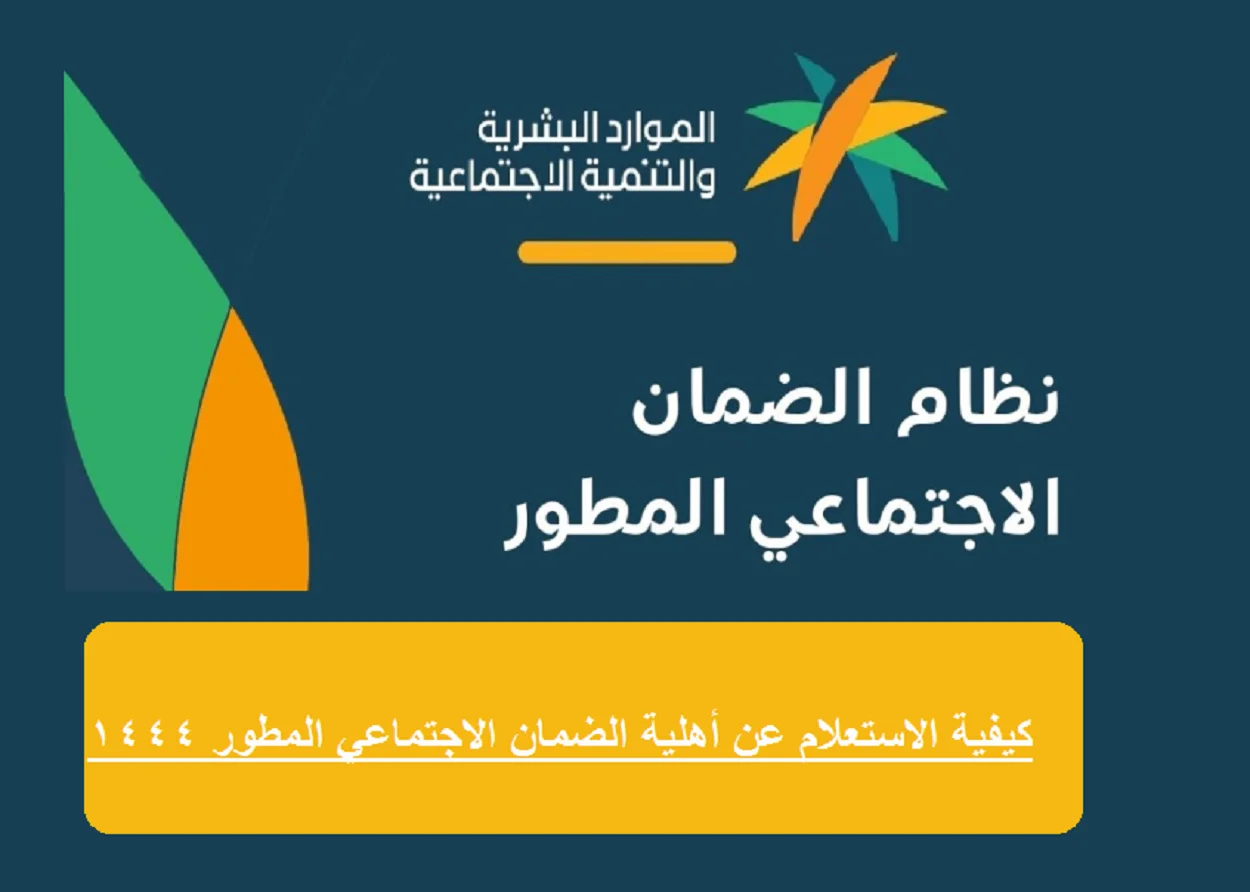 الموارد البشرية
والتنمية الاجتماعية

نظام الضمان
الاجتماعي المطور

كيفية الاستعلام عن أهلية الضمان الاجتماعي المطور ١٤٤٤